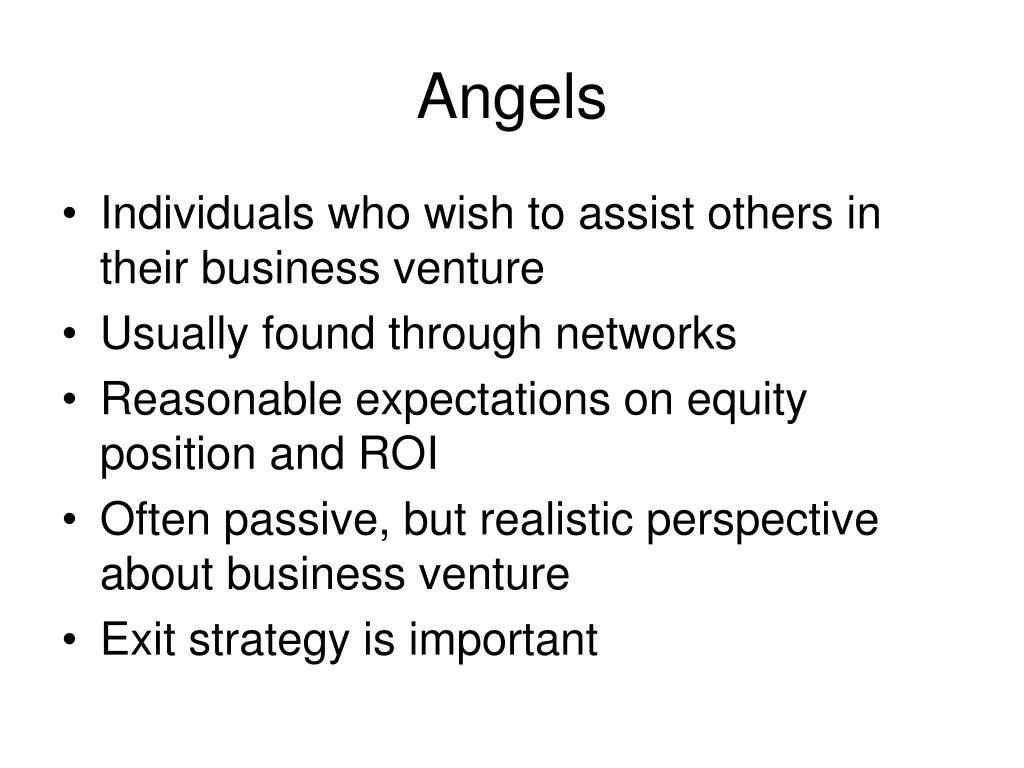 Angels

• Individuals who wish to assist others in their business venture
• Usually found through networks
• Reasonable expectations on equity position and ROI
• Often passive, but realistic perspective about business venture
• Exit strategy is important